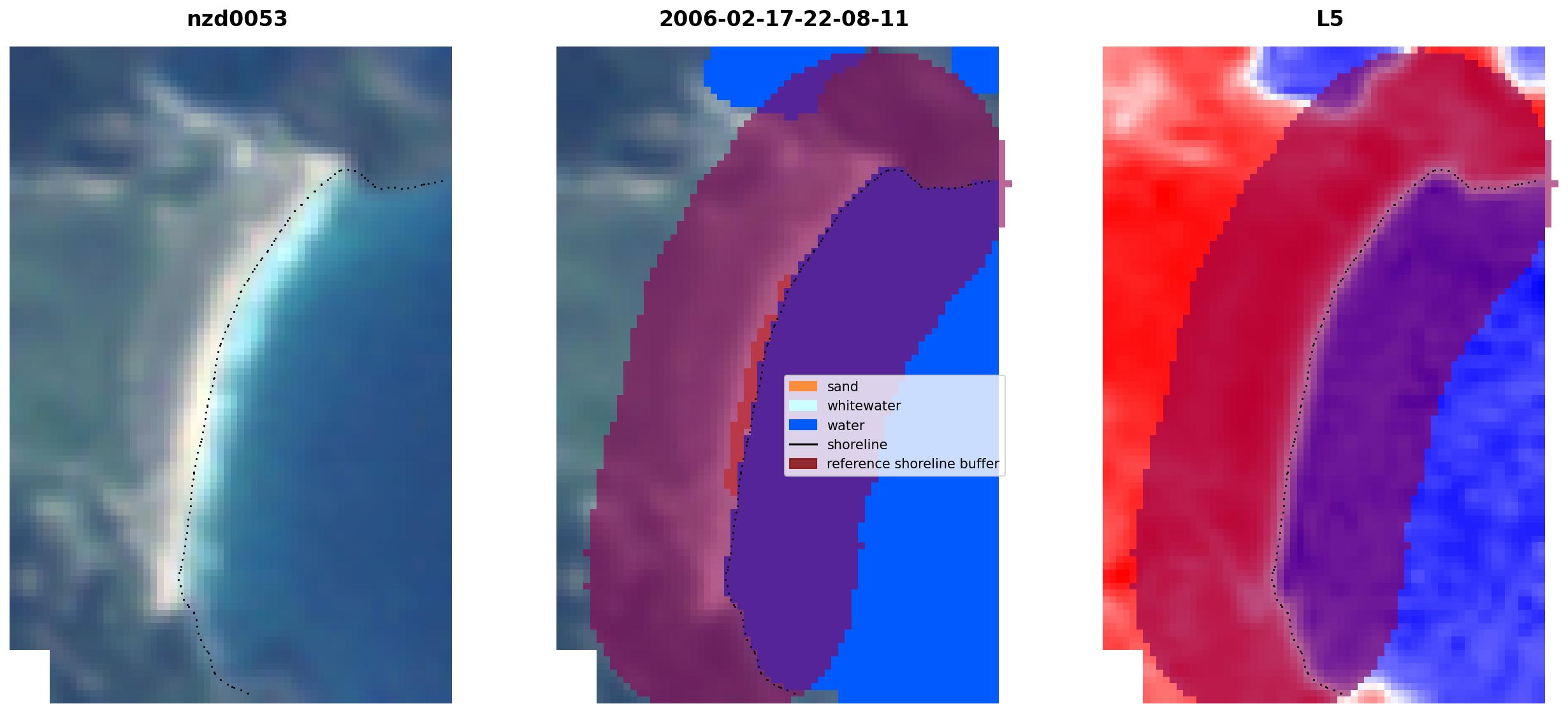 nzd0053

2006-02-17-22-08-11

L5

sand
whitewater
water
shoreline
reference shoreline buffer